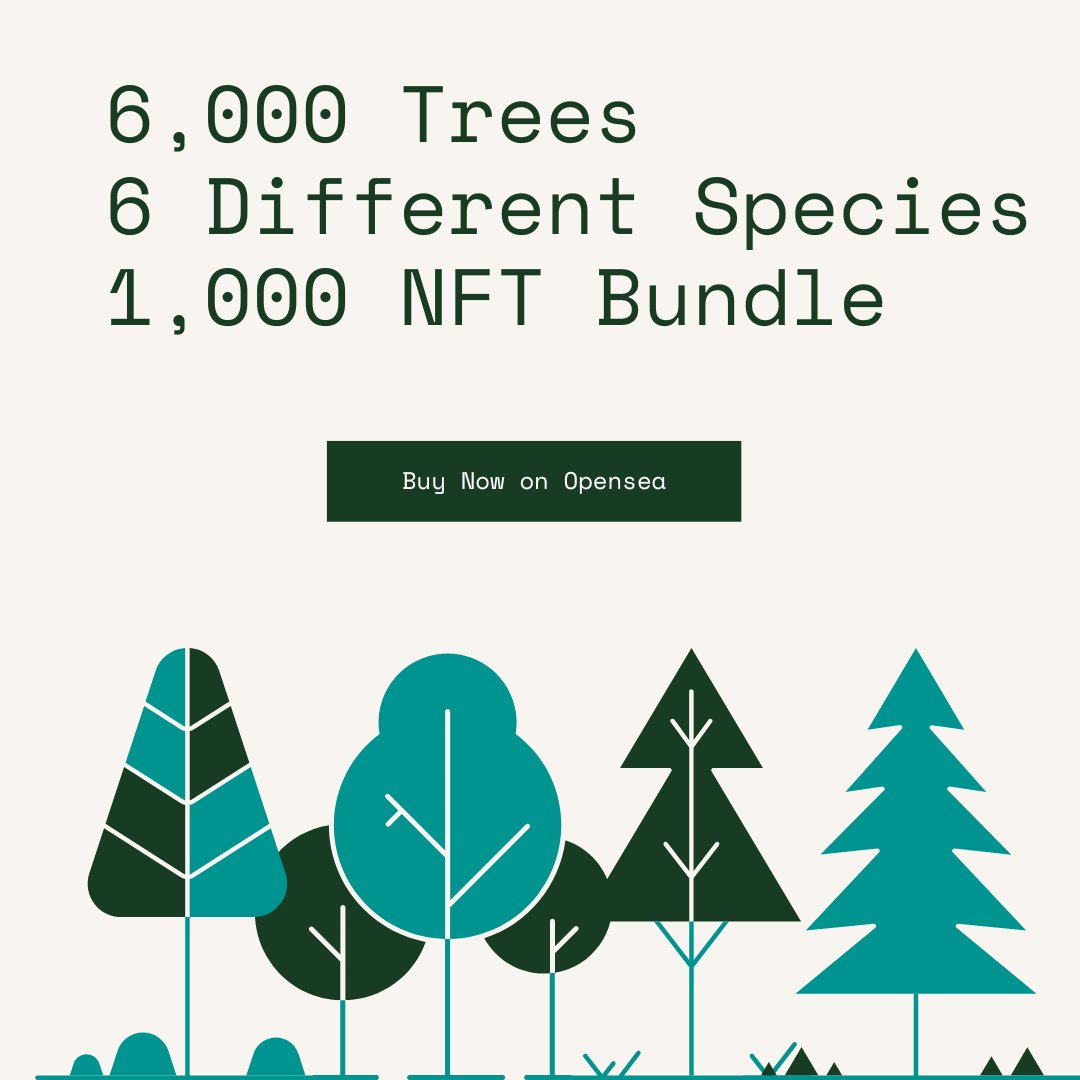 6,000 Trees
6 Different Species
1,000 NFT Bundle

Buy Now on Opensea